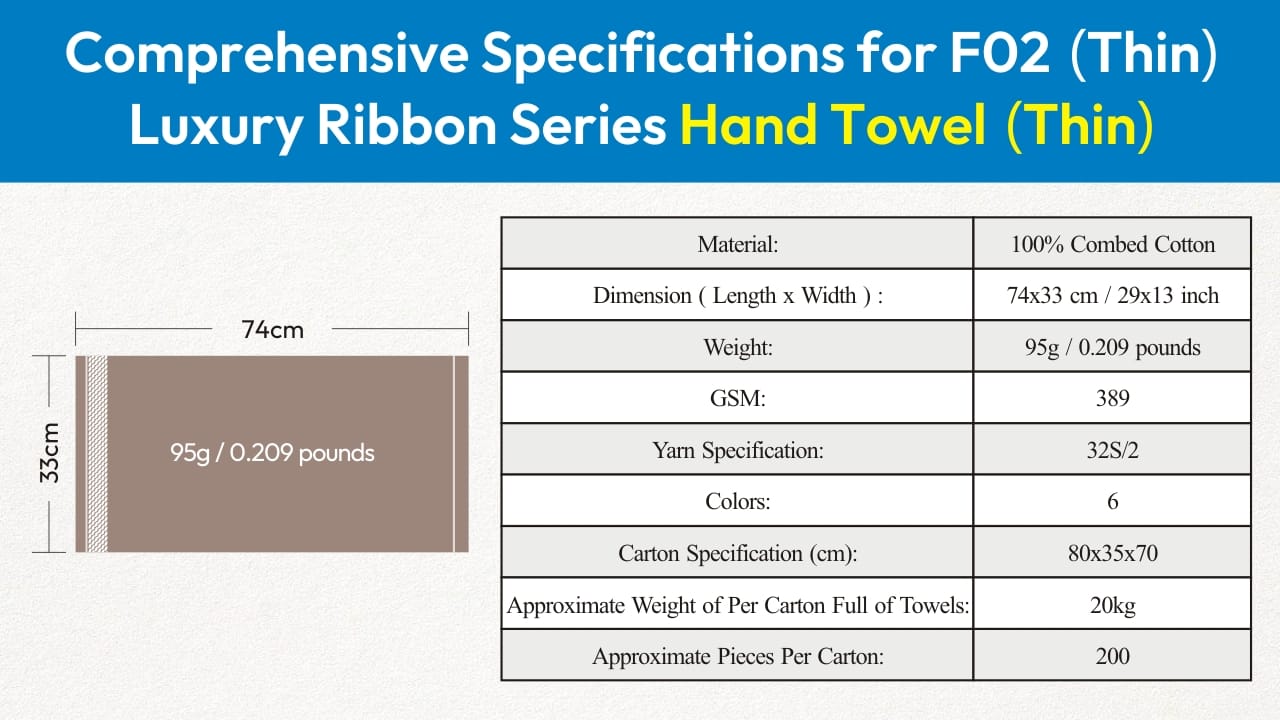 Comprehensive Specifications for F02 (Thin) Luxury Ribbon Series Hand Towel (Thin)

74cm

33cm

95g / 0.209 pounds

| Material: | 100% Combed Cotton |
|---|---|
| Dimension ( Length x Width ) : | 74x33 cm / 29x13 inch |
| Weight: | 95g / 0.209 pounds |
| GSM: | 389 |
| Yarn Specification: | 32S/2 |
| Colors: | 6 |
| Carton Specification (cm): | 80x35x70 |
| Approximate Weight of Per Carton Full of Towels: | 20kg |
| Approximate Pieces Per Carton: | 200 |